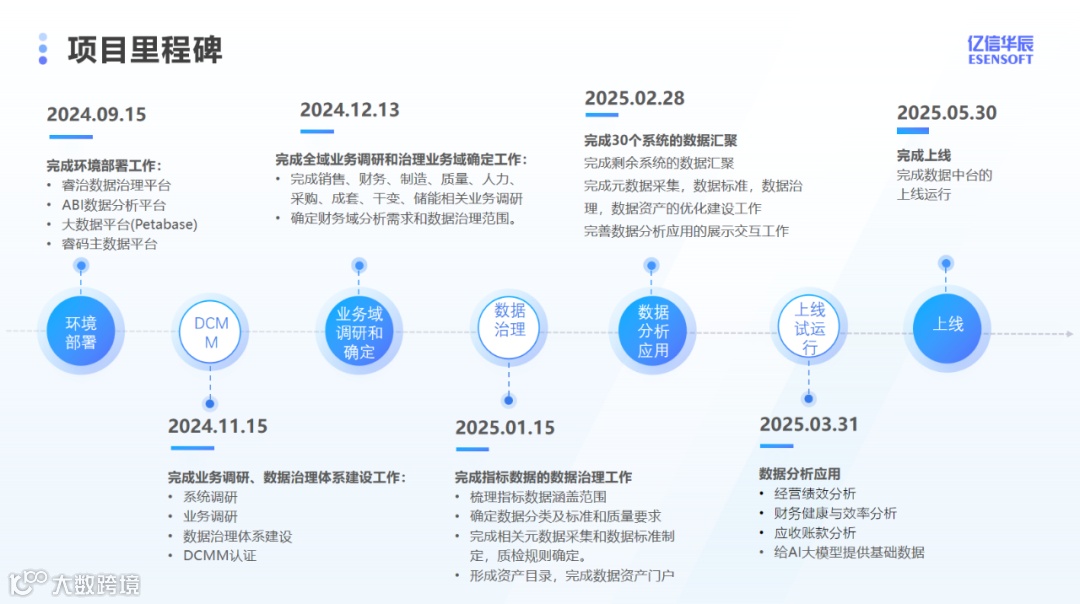 项目里程碑

亿信华辰
ESENSOFT

2024.09.15

完成环境部署工作：
• 睿治数据治理平台
• ABI数据分析平台
• 大数据平台(Petabase)
• 睿码主数据平台

2024.12.13

完成全域业务调研和治理业务域确定工作：
• 完成销售、财务、制造、质量、人力、采购、成套、干变、储能相关业务调研
• 确定财务域分析需求和数据治理范围。

2025.02.28

完成30个系统的数据汇聚
完成剩余系统的数据汇聚
完成元数据采集，数据标准，数据治理，数据资产的优化建设工作
完善数据分析应用的展示交互工作

2025.05.30

完成上线
完成数据中台的上线运行

环境部署

DCMM

业务域调研和确定

数据治理

数据分析应用

上线试运行

上线

2024.11.15

完成业务调研、数据治理体系建设工作：
• 系统调研
• 业务调研
• 数据治理体系建设
• DCMM认证

2025.01.15

完成指标数据的数据治理工作
• 梳理指标数据涵盖范围
• 确定数据分类及标准和质量要求
• 完成相关元数据采集和数据标准制定，质检规则确定。
• 形成资产目录，完成数据资产门户

2025.03.31

数据分析应用
• 经营绩效分析
• 财务健康与效率分析
• 应收账款分析
• 给AI大模型提供基础数据

大数跨境